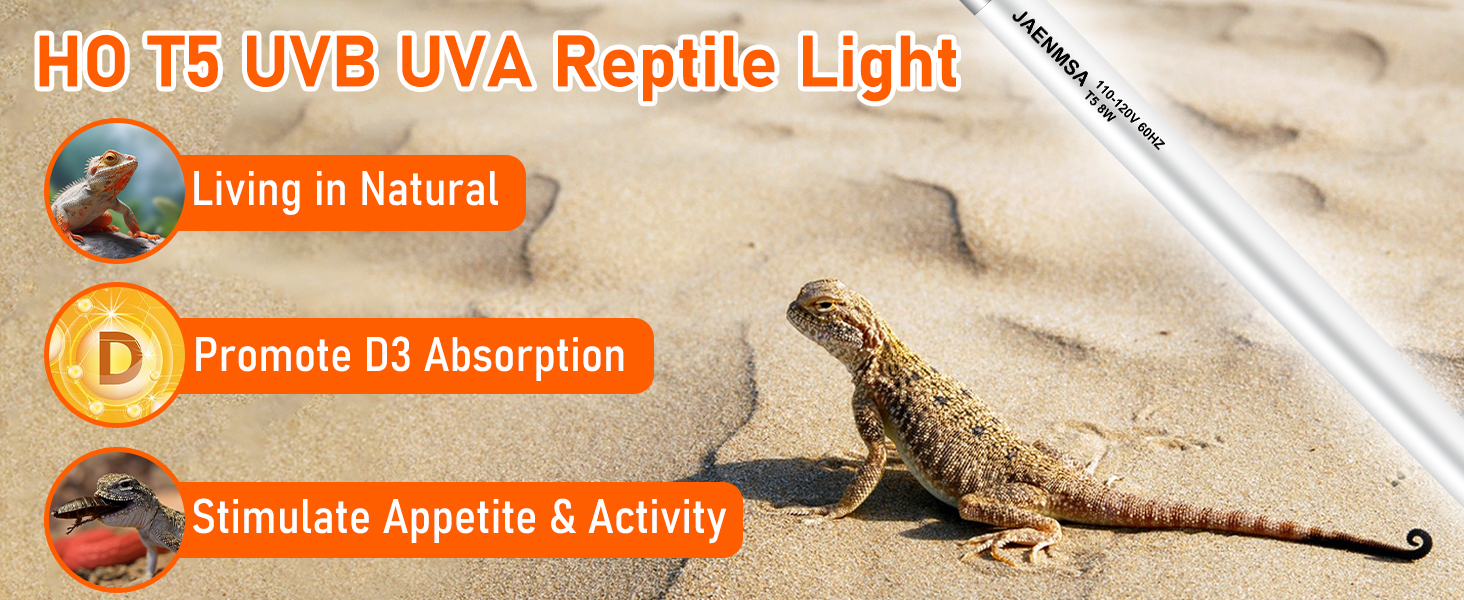 HO T5 UVB UVA Reptile Light

JAENMSA 110-120V 60HZ T5 8W

Living in Natural

D

Promote D3 Absorption

Stimulate Appetite & Activity